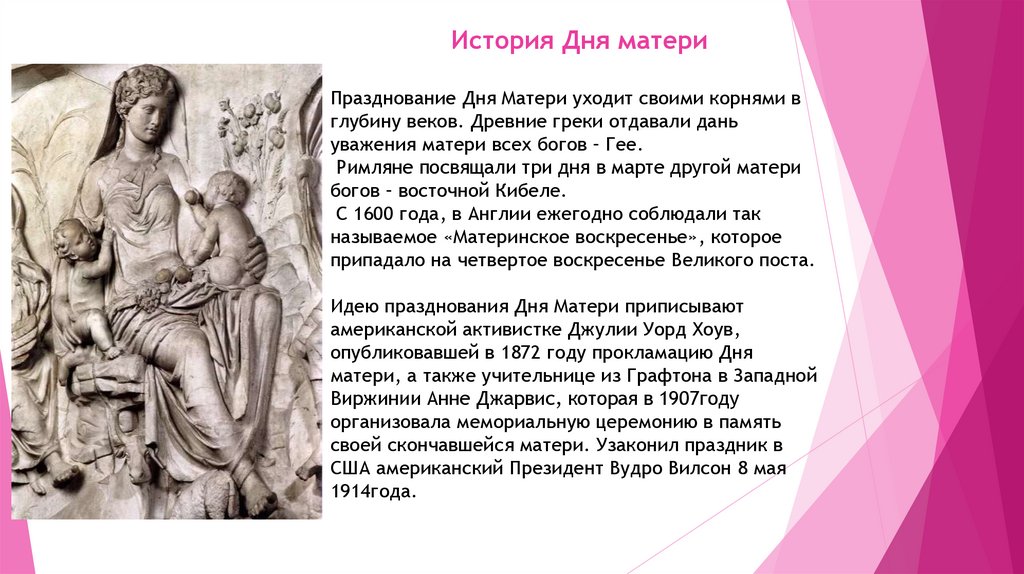 История Дня матери

Празднование Дня Матери уходит своими корнями в глубину веков. Древние греки отдавали дань уважения матери всех богов – Гее.
Римляне посвящали три дня в марте другой матери богов – восточной Кибеле.
С 1600 года, в Англии ежегодно соблюдали так называемое «Материнское воскресенье», которое припадало на четвертое воскресенье Великого поста.

Идею празднования Дня Матери приписывают американской активистке Джулии Уорд Хоув, опубликовавшей в 1872 году прокламацию Дня матери, а также учительнице из Графтона в Западной Виржинии Анне Джарвис, которая в 1907году организовала мемориальную церемонию в память своей скончавшейся матери. Узаконил праздник в США американский Президент Вудро Вилсон 8 мая 1914года.